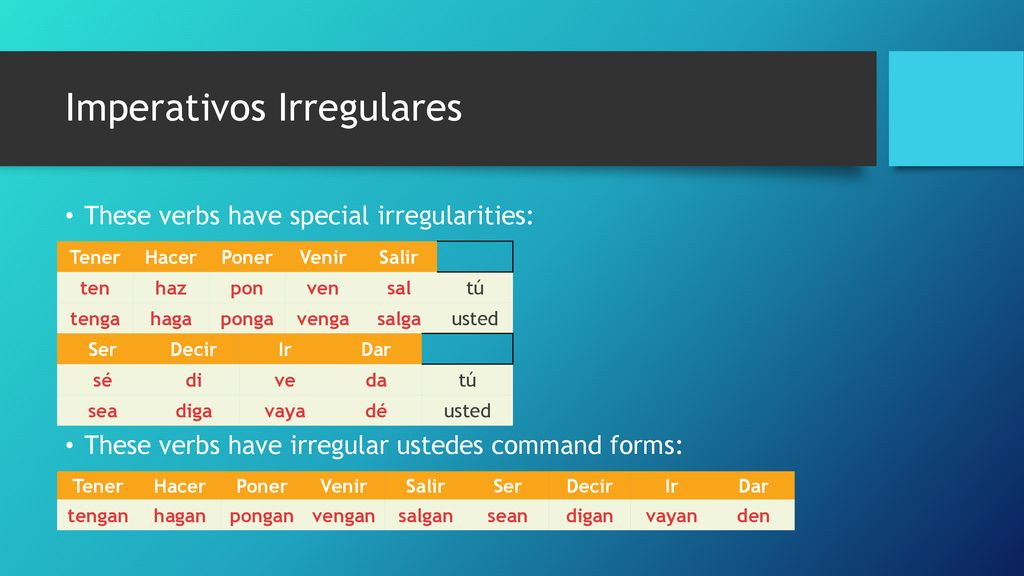 Imperativos Irregulares

• These verbs have special irregularities:

| Tener | Hacer | Poner | Venir | Salir | |
|---|---|---|---|---|---|
| ten | haz | pon | ven | sal | tú |
| tenga | haga | ponga | venga | salga | usted |

| Ser | Decir | Ir | Dar | |
|---|---|---|---|---|
| sé | di | ve | da | tú |
| sea | diga | vaya | dé | usted |

• These verbs have irregular ustedes command forms:

| Tener | Hacer | Poner | Venir | Salir | Ser | Decir | Ir | Dar |
|---|---|---|---|---|---|---|---|---|
| tengan | hagan | pongan | vengan | salgan | sean | digan | vayan | den |